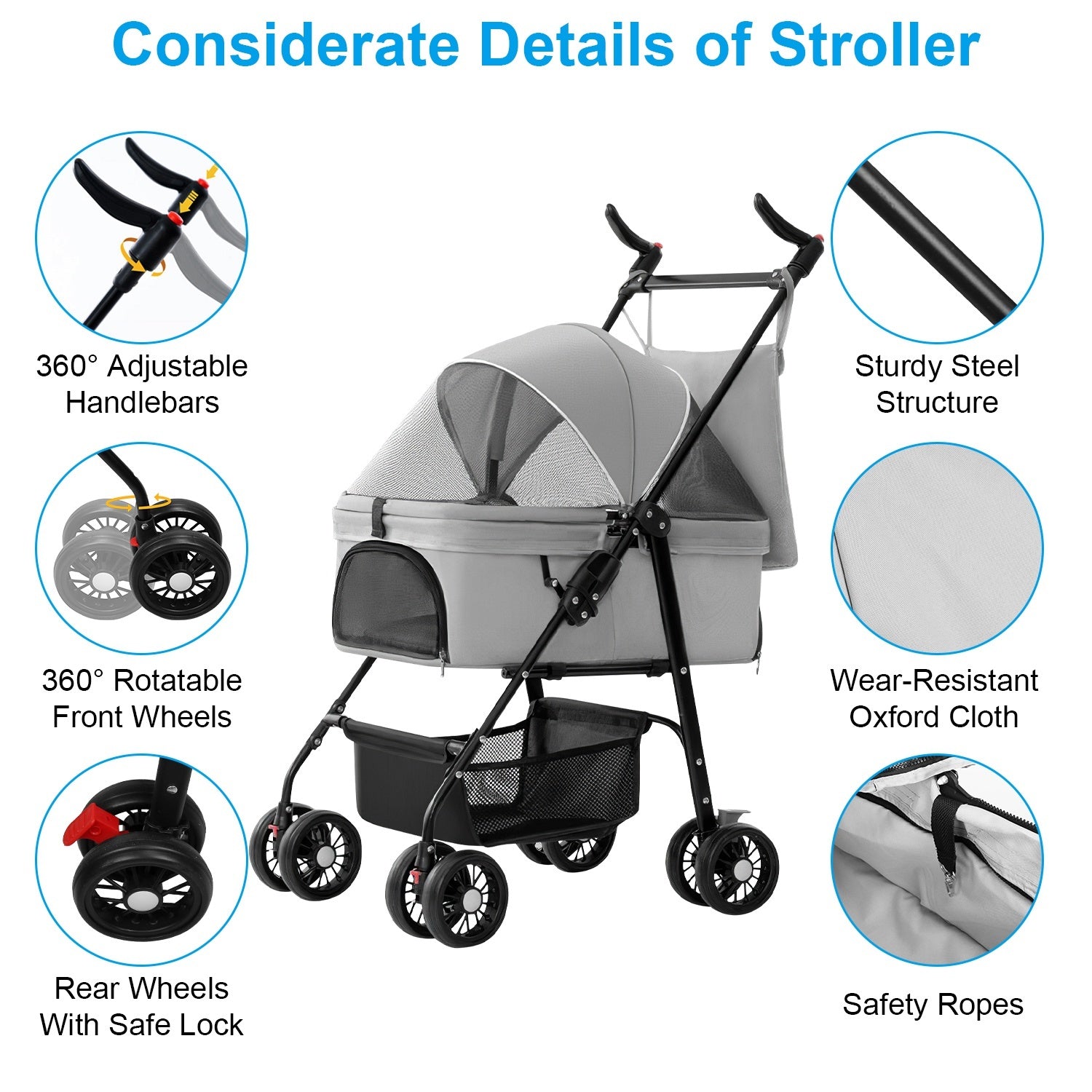 Considerate Details of Stroller

360° Adjustable Handlebars

360° Rotatable Front Wheels

Rear Wheels With Safe Lock

Sturdy Steel Structure

Wear-Resistant Oxford Cloth

Safety Ropes